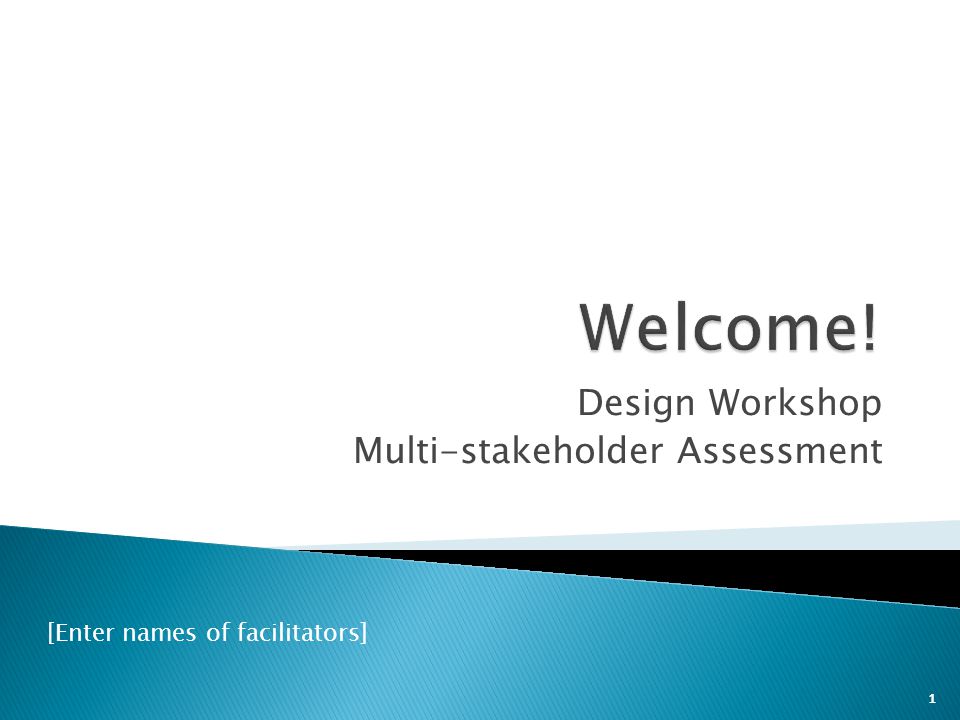 Welcome!

Design Workshop
Multi-stakeholder Assessment

[Enter names of facilitators]

1